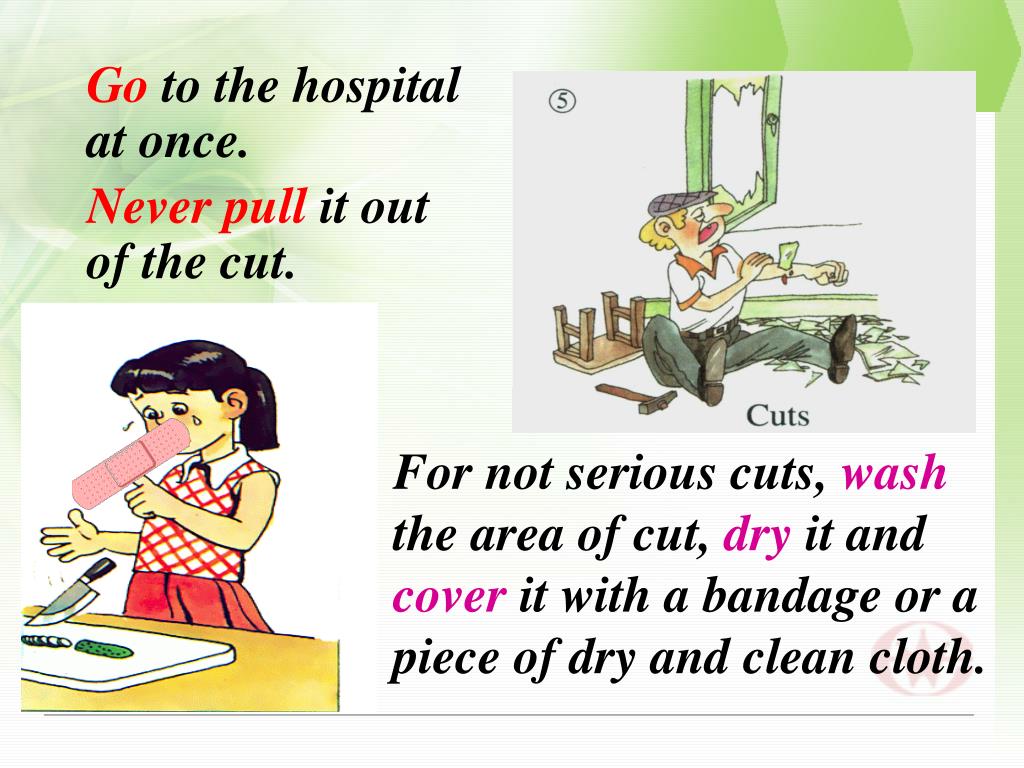 Go to the hospital at once.

Never pull it out of the cut.

⑤

Cuts

For not serious cuts, wash the area of cut, dry it and cover it with a bandage or a piece of dry and clean cloth.